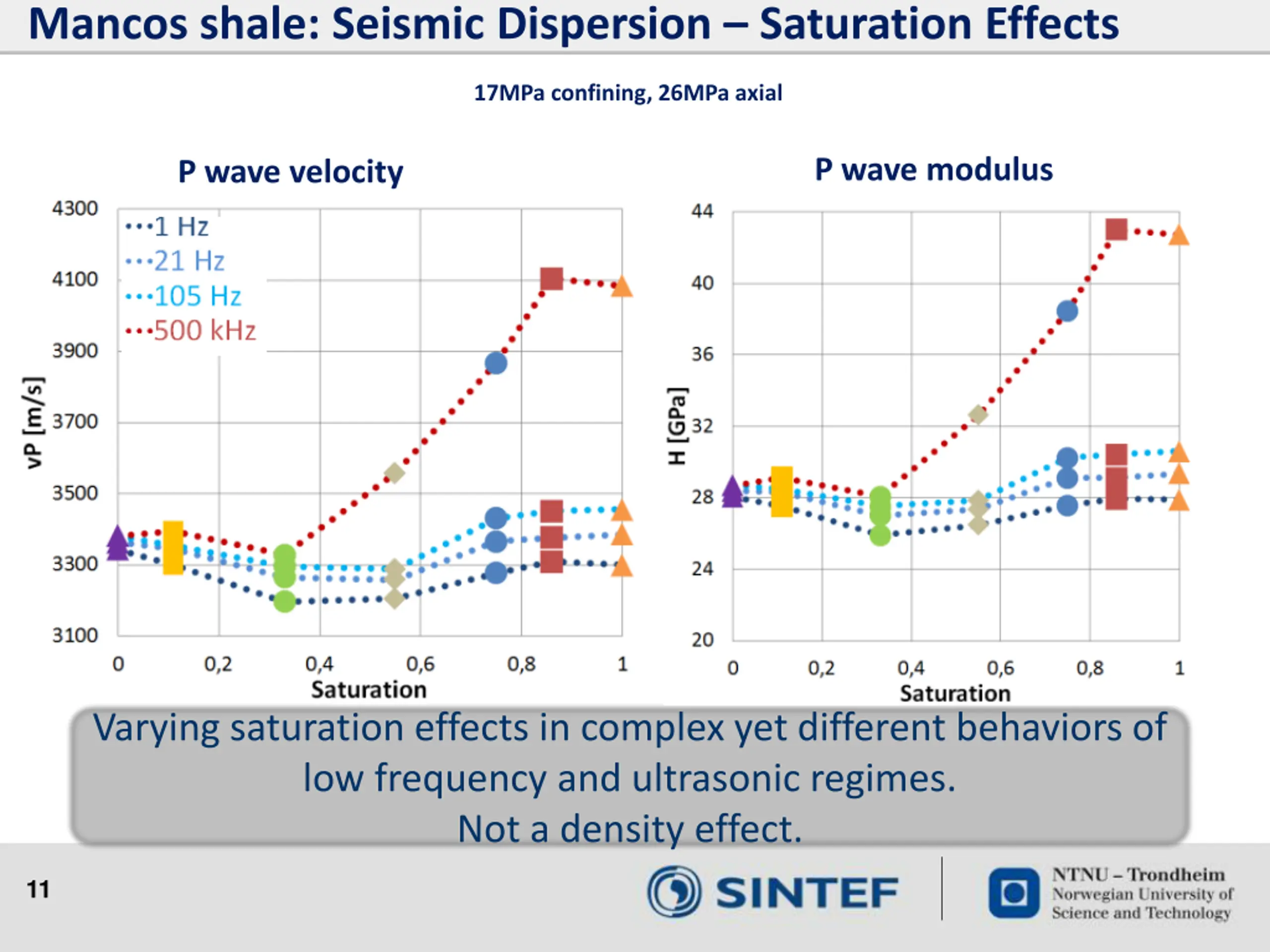 Mancos shale: Seismic Dispersion – Saturation Effects

17MPa confining, 26MPa axial

P wave velocity

1 Hz
21 Hz
105 Hz
500 kHz

vP [m/s]

4300
4100
3900
3700
3500
3300
3100

0 0,2 0,4 0,6 0,8 1
Saturation

P wave modulus

H [GPa]

44
40
36
32
28
24
20

0 0,2 0,4 0,6 0,8 1
Saturation

Varying saturation effects in complex yet different behaviors of low frequency and ultrasonic regimes.
Not a density effect.

11

SINTEF

NTNU – Trondheim
Norwegian University of Science and Technology